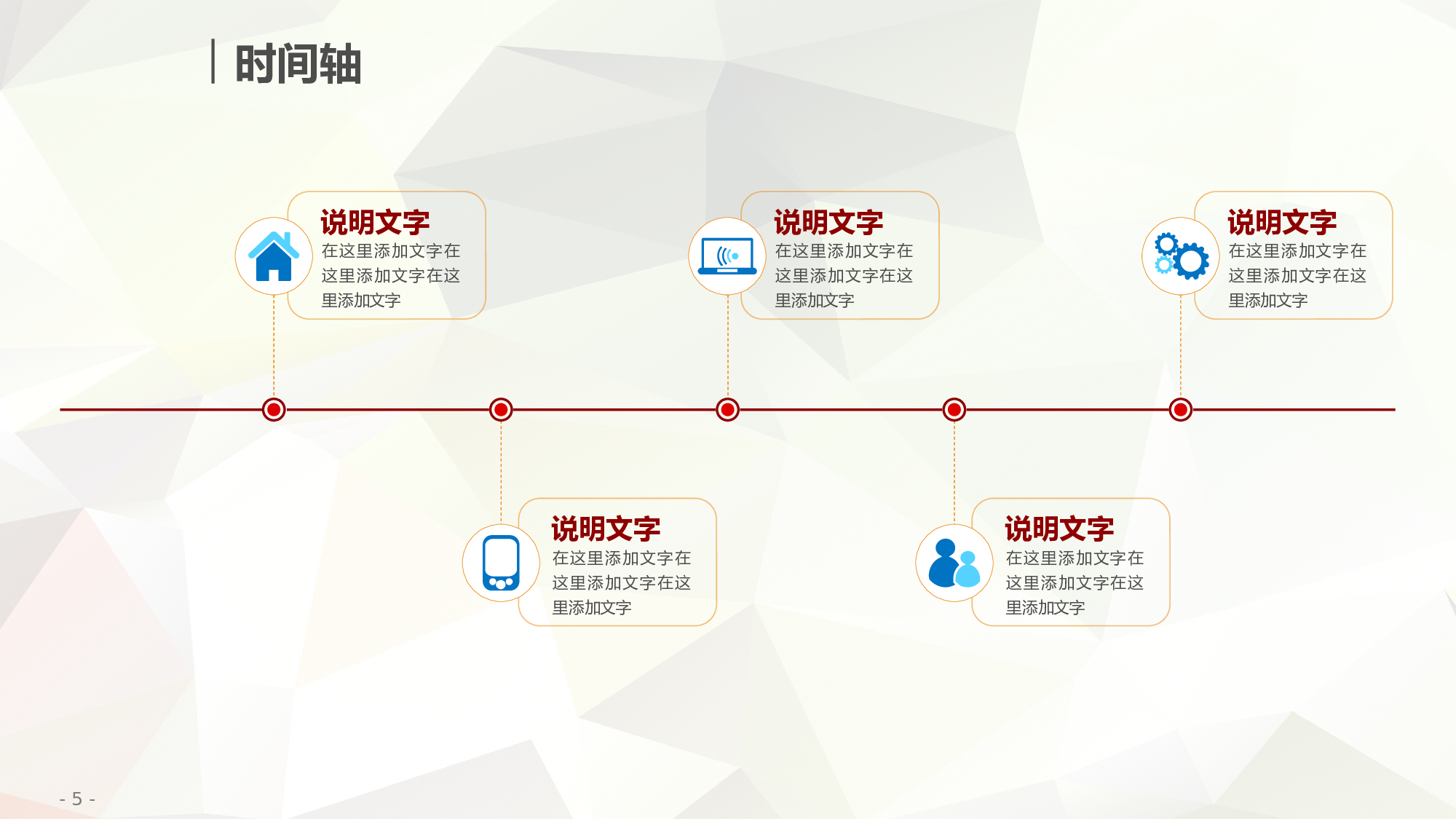 时间轴

说明文字
在这里添加文字在这里添加文字在这里添加文字

说明文字
在这里添加文字在这里添加文字在这里添加文字

说明文字
在这里添加文字在这里添加文字在这里添加文字

说明文字
在这里添加文字在这里添加文字在这里添加文字

说明文字
在这里添加文字在这里添加文字在这里添加文字

- 5 -